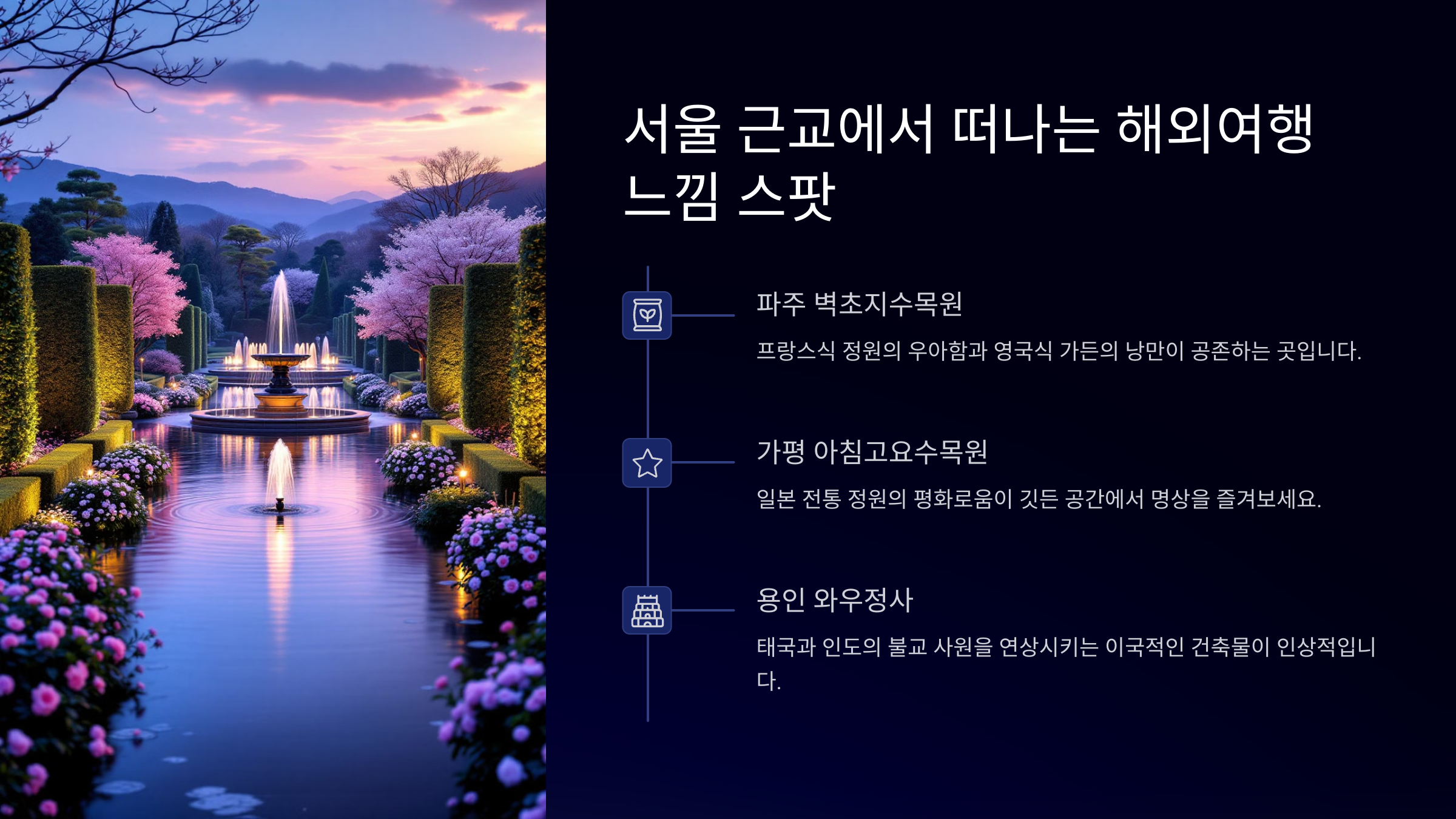 서울 근교에서 떠나는 해외여행 느낌 스팟

파주 벽초지수목원

프랑스식 정원의 우아함과 영국식 가든의 낭만이 공존하는 곳입니다.

가평 아침고요수목원

일본 전통 정원의 평화로움이 깃든 공간에서 명상을 즐겨보세요.

용인 와우정사

태국과 인도의 불교 사원을 연상시키는 이국적인 건축물이 인상적입니다.